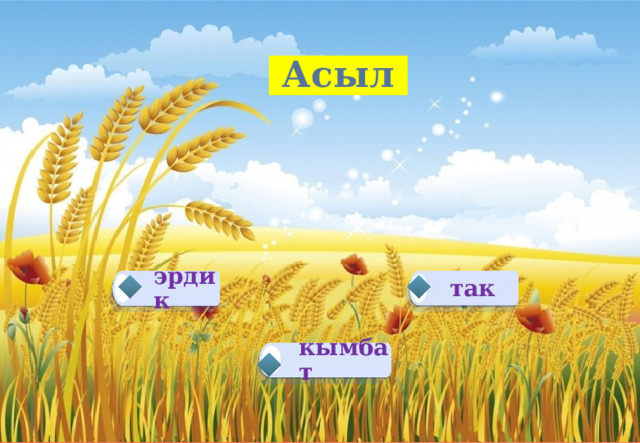 Асыл

эрдик

так

кымбат